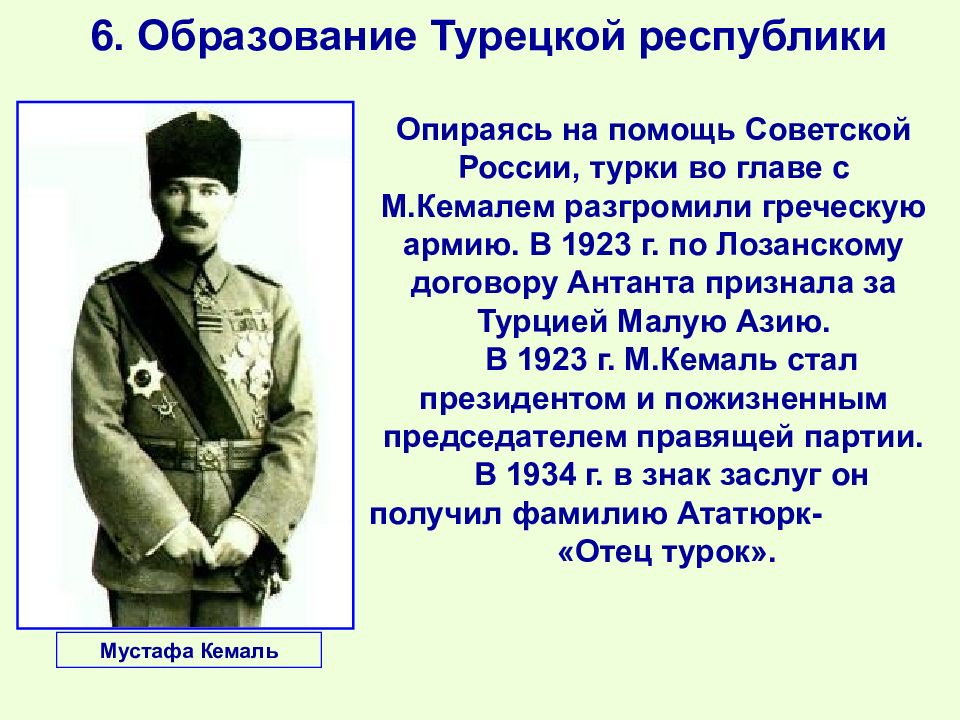 6. Образование Турецкой республики

Опираясь на помощь Советской России, турки во главе с М.Кемалем разгромили греческую армию. В 1923 г. по Лозанскому договору Антанта признала за Турцией Малую Азию.

В 1923 г. М.Кемаль стал президентом и пожизненным председателем правящей партии.

В 1934 г. в знак заслуг он получил фамилию Ататюрк- «Отец турок».

Мустафа Кемаль